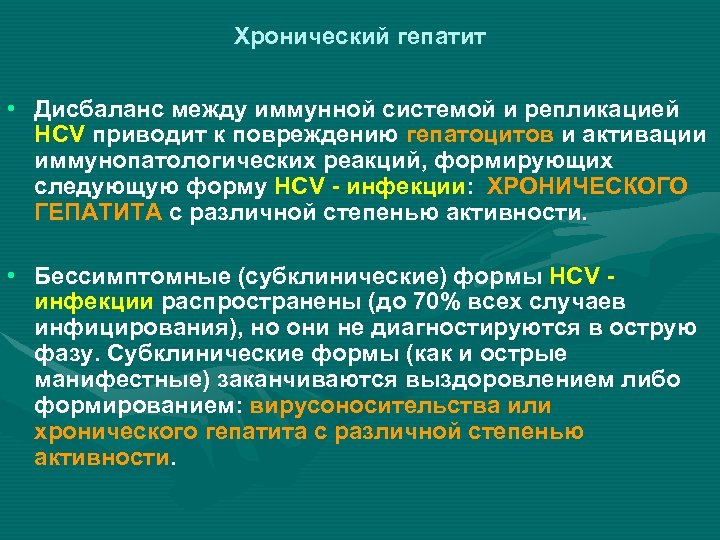 Хронический гепатит

• Дисбаланс между иммунной системой и репликацией HCV приводит к повреждению гепатоцитов и активации иммунопатологических реакций, формирующих следующую форму HCV - инфекции: ХРОНИЧЕСКОГО ГЕПАТИТА с различной степенью активности.

• Бессимптомные (субклинические) формы HCV - инфекции распространены (до 70% всех случаев инфицирования), но они не диагностируются в острую фазу. Субклинические формы (как и острые манифестные) заканчиваются выздоровлением либо формированием: вирусоносительства или хронического гепатита с различной степенью активности.